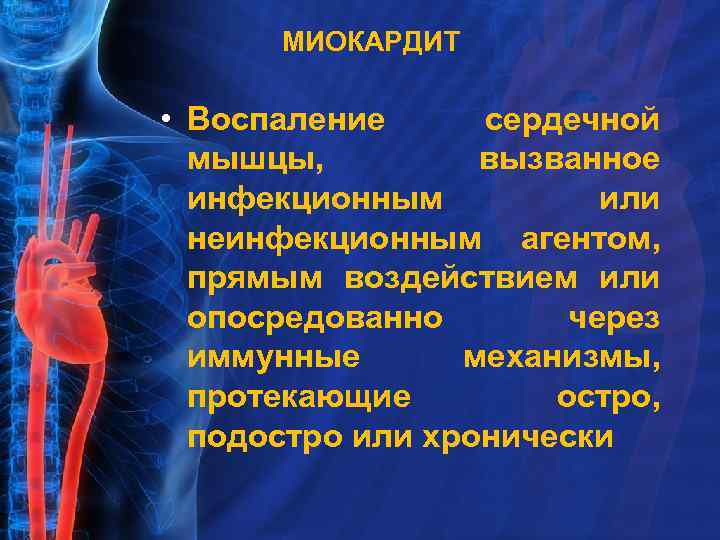 МИОКАРДИТ

• Воспаление сердечной мышцы, вызванное инфекционным или неинфекционным агентом, прямым воздействием или опосредованно через иммунные механизмы, протекающие остро, подостро или хронически